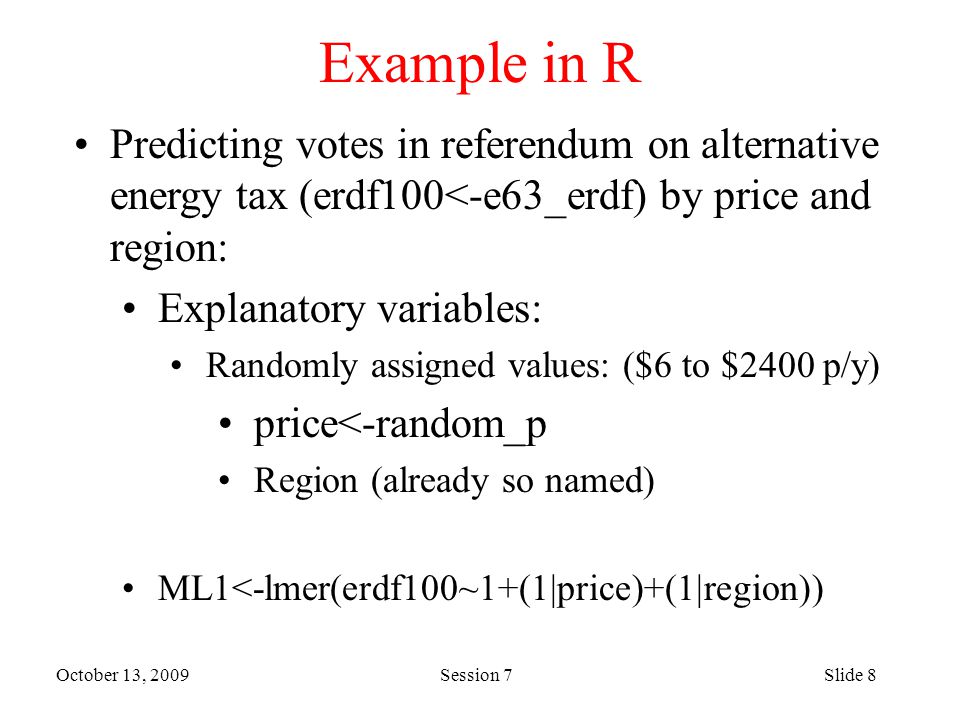 Example in R

• Predicting votes in referendum on alternative energy tax (erdf100<-e63_erdf) by price and region:

• Explanatory variables:

• Randomly assigned values: (\$6 to \$2400 p/y)

• price<-random_p

• Region (already so named)

• ML1<-lmer(erdf100~1+(1|price)+(1|region))

October 13, 2009

Session 7

Slide 8